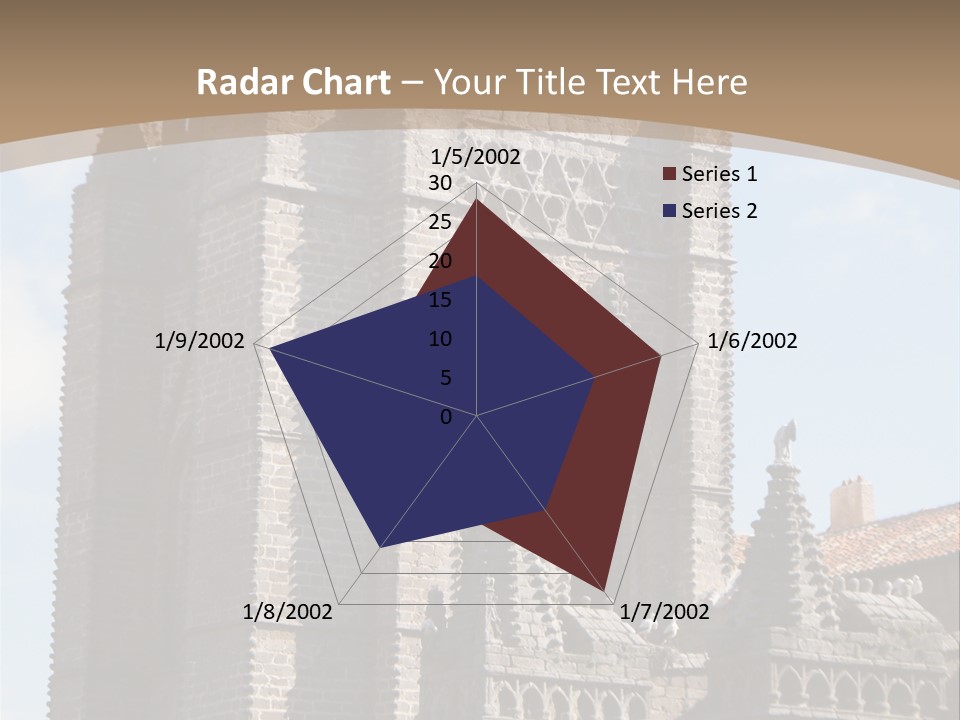 Radar Chart – Your Title Text Here

1/5/2002
30
25
20
15
10
5
0
1/6/2002
1/7/2002
1/8/2002
1/9/2002

Series 1
Series 2